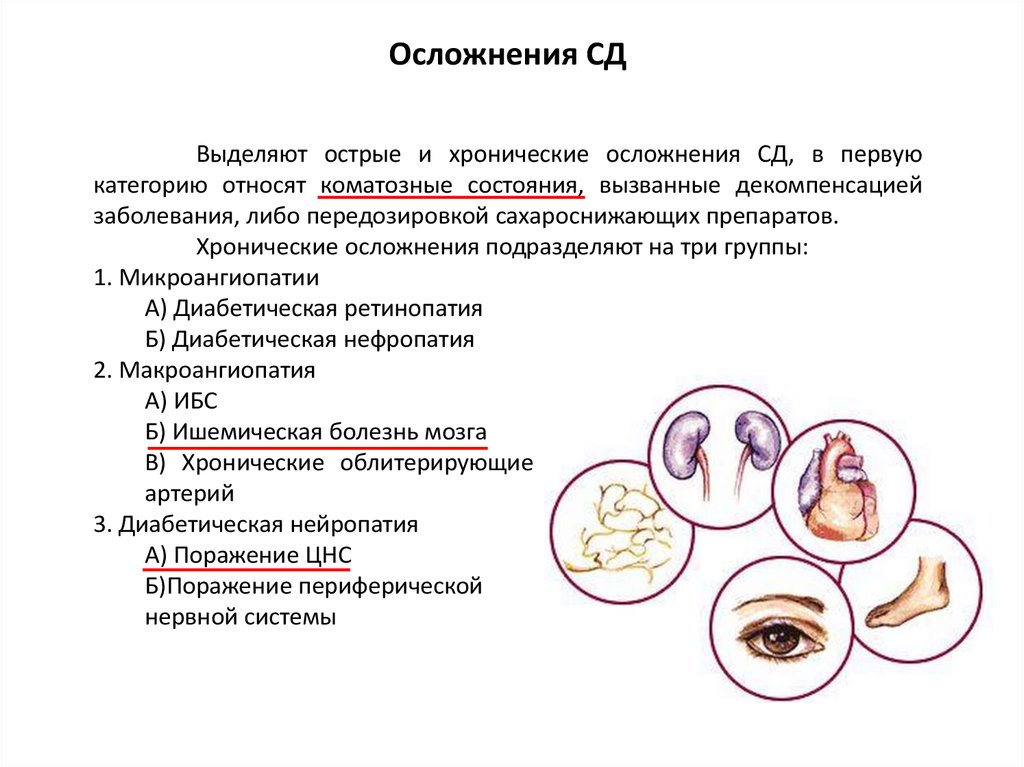 Осложнения СД

Выделяют острые и хронические осложнения СД, в первую категорию относят коматозные состояния, вызванные декомпенсацией заболевания, либо передозировкой сахароснижающих препаратов.

Хронические осложнения подразделяют на три группы:

1. Микроангиопатии

А) Диабетическая ретинопатия

Б) Диабетическая нефропатия

2. Макроангиопатия

А) ИБС

Б) Ишемическая болезнь мозга

В) Хронические облитерирующие артерий

3. Диабетическая нейропатия

А) Поражение ЦНС

Б)Поражение периферической нервной системы